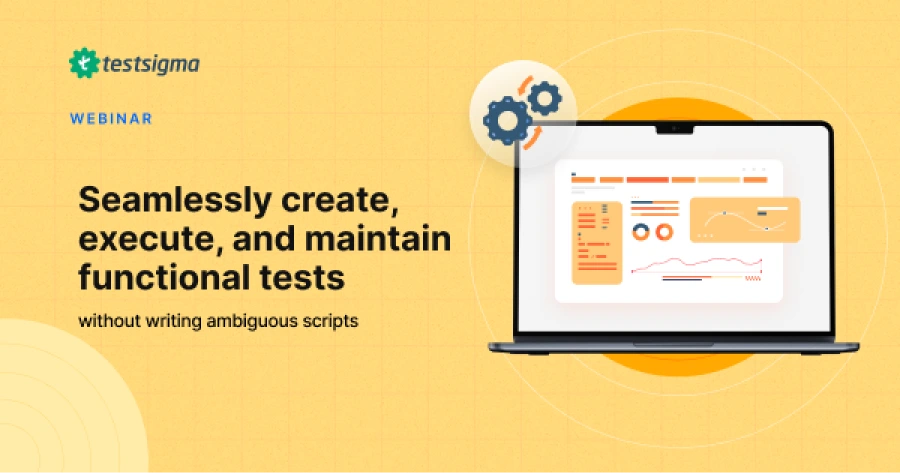 testsigma

WEBINAR

Seamlessly create, execute, and maintain functional tests

without writing ambiguous scripts